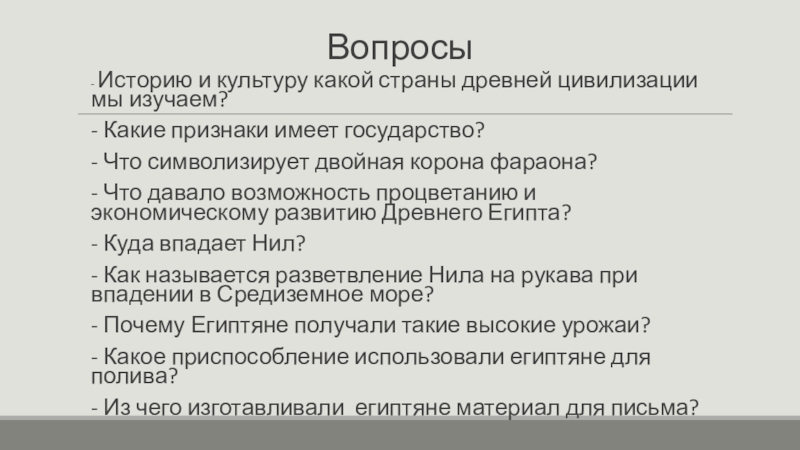 Вопросы

- Историю и культуру какой страны древней цивилизации мы изучаем?

- Какие признаки имеет государство?

- Что символизирует двойная корона фараона?

- Что давало возможность процветанию и экономическому развитию Древнего Египта?

- Куда впадает Нил?

- Как называется разветвление Нила на рукава при впадении в Средиземное море?

- Почему Египтяне получали такие высокие урожаи?

- Какое приспособление использовали египтяне для полива?

- Из чего изготавливали египтяне материал для письма?